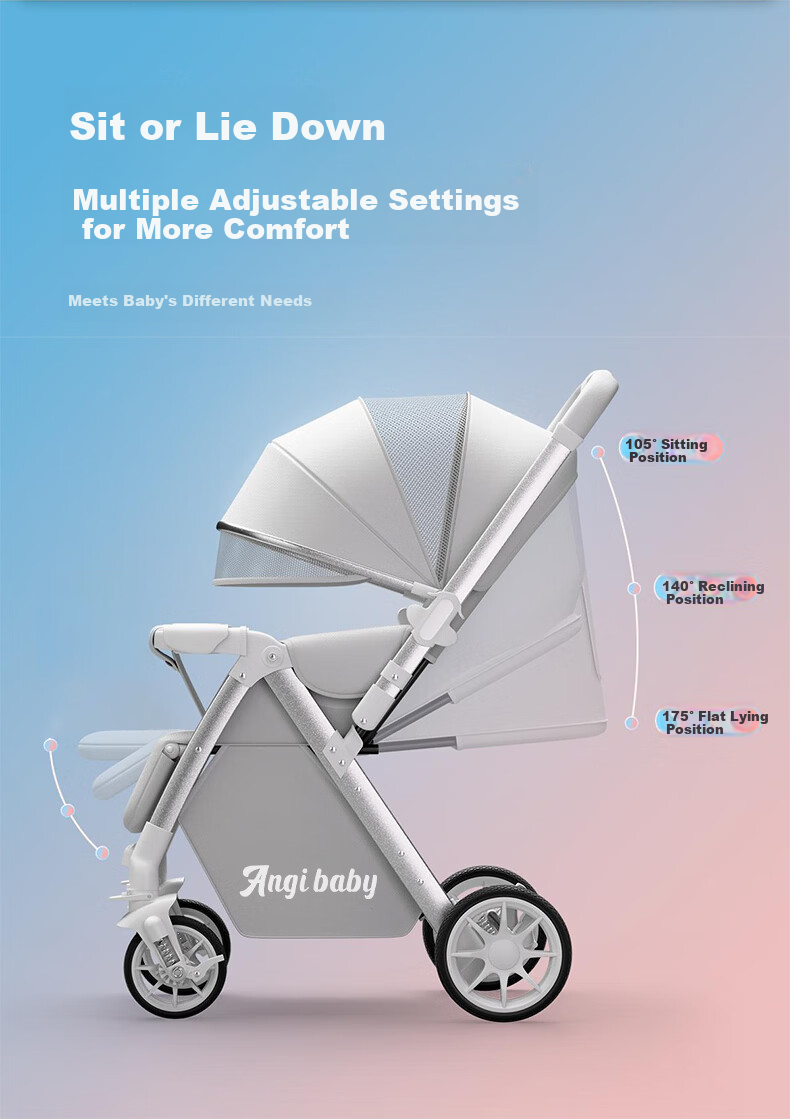 Sit or Lie Down

Multiple Adjustable Settings for More Comfort

Meets Baby's Different Needs

105° Sitting Position

140° Reclining Position

175° Flat Lying Position

Angi baby